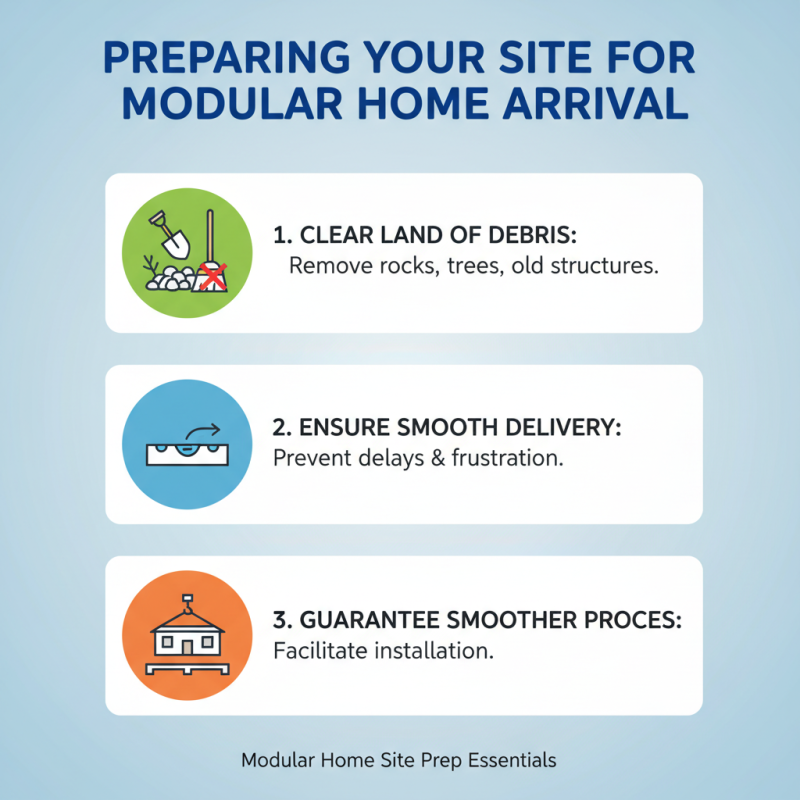 PREPARING YOUR SITE FOR MODULAR HOME ARRIVAL

1. CLEAR LAND OF DEBRIS:
Remove rocks, trees, old structures.

2. ENSURE SMOOTH DELIVERY:
Prevent delays & frustration.

3. GUARANTEE SMOOTHER PROCES:
Facilitate installation.

Modular Home Site Prep Essentials